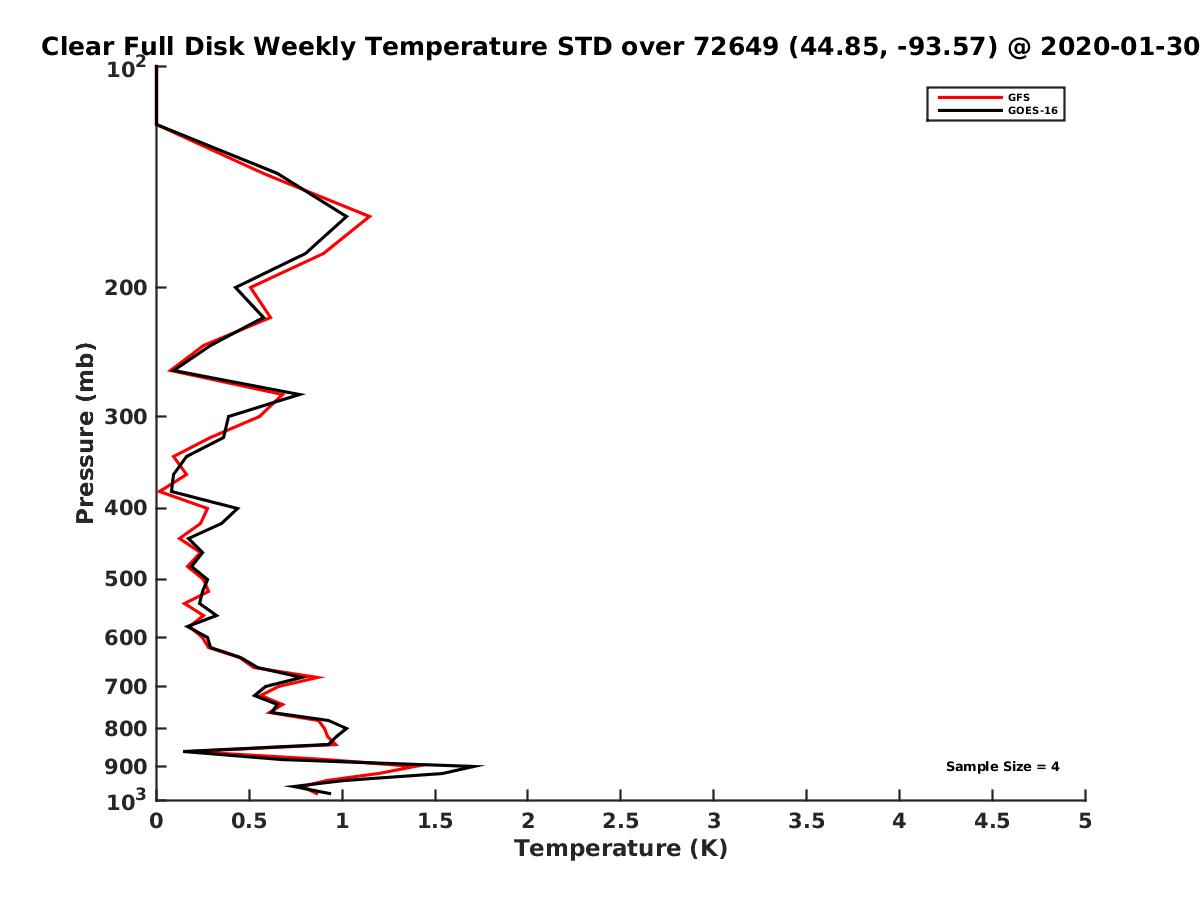 Clear Full Disk Weekly Temperature STD over 72649 (44.85, -93.57) @ 2020-01-30

GFS
GOES-16

Pressure (mb)

$10^2$
200
300
400
500
600
700
800
900
$10^3$

Sample Size = 4

0
0.5
1
1.5
2
2.5
3
3.5
4
4.5
5
Temperature (K)